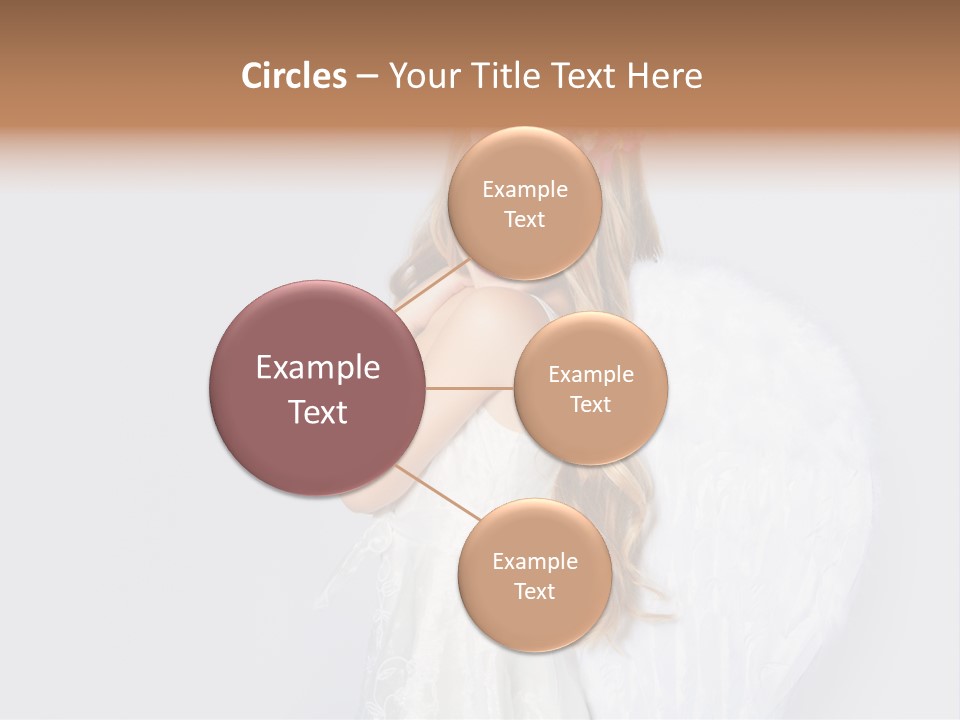 Circles – Your Title Text Here

Example Text

Example Text

Example Text

Example Text